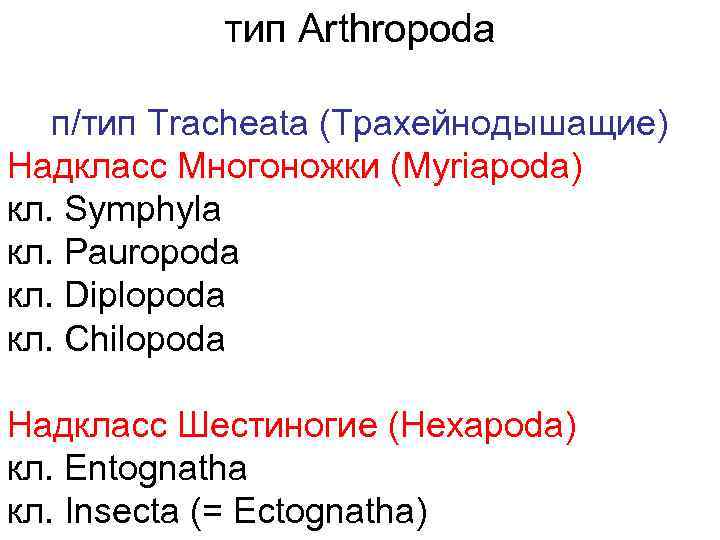 тип Arthropoda

п/тип Tracheata (Трахейнодышащие)
Надкласс Многоножки (Myriapoda)
кл. Symphyla
кл. Pauropoda
кл. Diplopoda
кл. Chilopoda

Надкласс Шестиногие (Hexapoda)
кл. Entognatha
кл. Insecta (= Ectognatha)